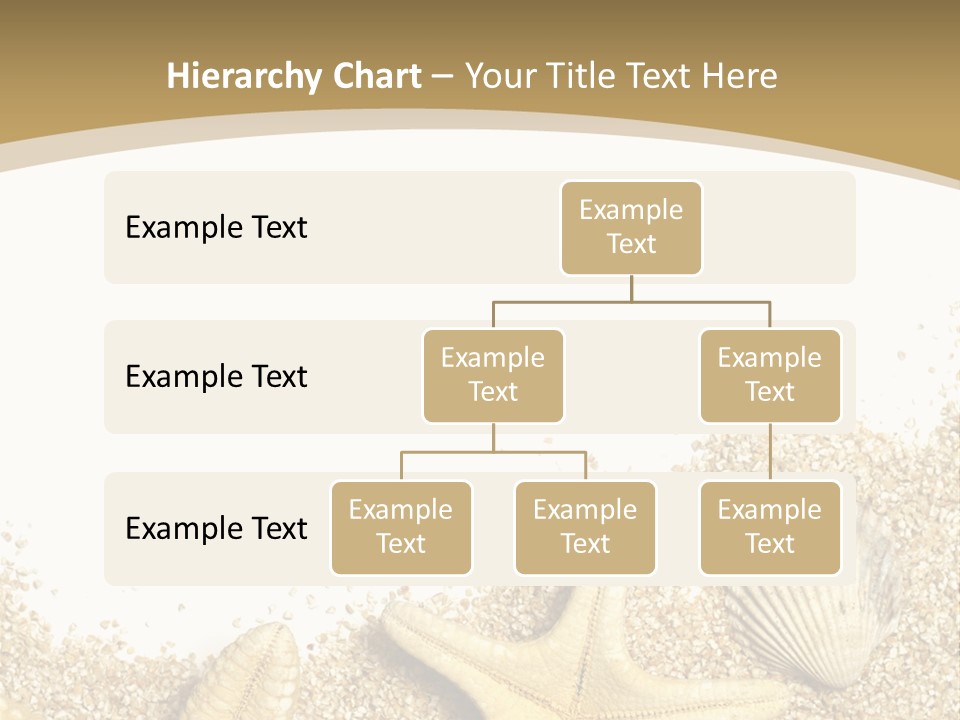 Hierarchy Chart – Your Title Text Here

Example Text

Example Text

Example Text

Example Text

Example Text

Example Text

Example Text

Example Text

Example Text